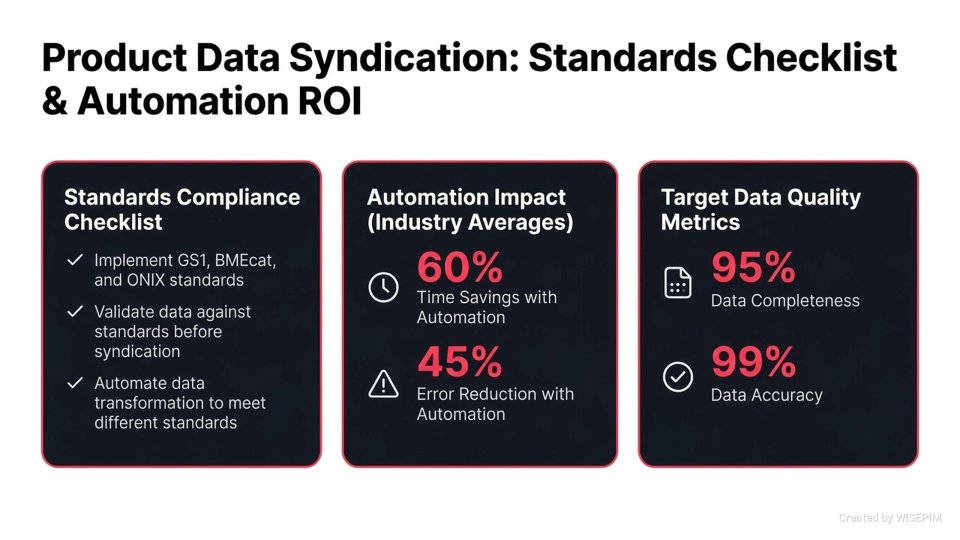 Product Data Syndication: Standards Checklist & Automation ROI

Standards Compliance Checklist

✓ Implement GS1, BMEcat, and ONIX standards

✓ Validate data against standards before syndication

✓ Automate data transformation to meet different standards

Automation Impact (Industry Averages)

60%
Time Savings with Automation

45%
Error Reduction with Automation

Target Data Quality Metrics

95%
Data Completeness

99%
Data Accuracy

Created by WISEPIM